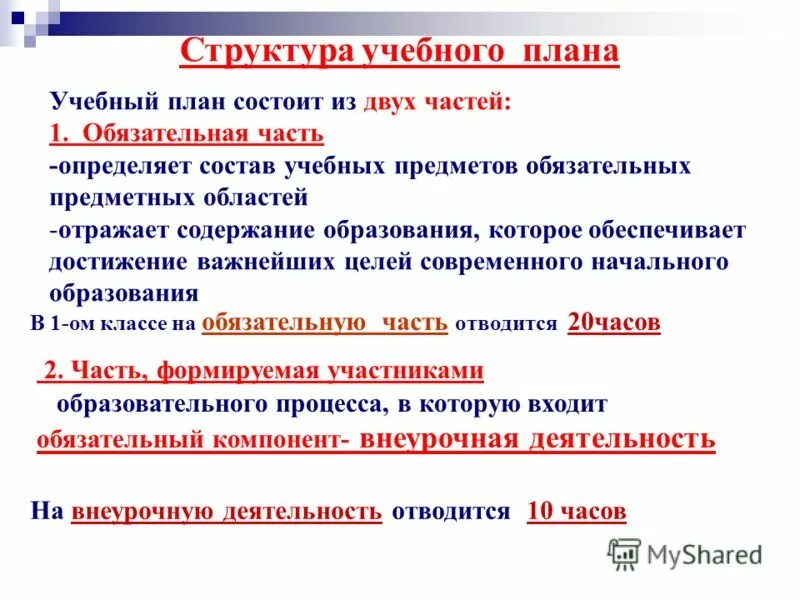 Структура учебного плана

Учебный план состоит из двух частей:
1. Обязательная часть
-определяет состав учебных предметов обязательных предметных областей
-отражает содержание образования, которое обеспечивает достижение важнейших целей современного начального образования
В 1-ом классе на обязательную часть отводится 20часов

2. Часть, формируемая участниками образовательного процесса, в которую входит обязательный компонент- внеурочная деятельность

На внеурочную деятельность отводится 10 часов

MyShared